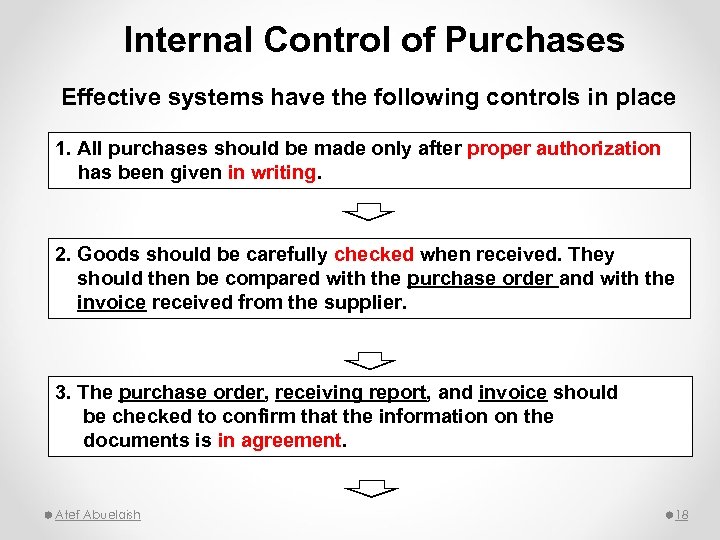 Internal Control of Purchases

Effective systems have the following controls in place

1. All purchases should be made only after proper authorization has been given in writing.

2. Goods should be carefully checked when received. They should then be compared with the purchase order and with the invoice received from the supplier.

3. The purchase order, receiving report, and invoice should be checked to confirm that the information on the documents is in agreement.

Atef Abuelaish

18